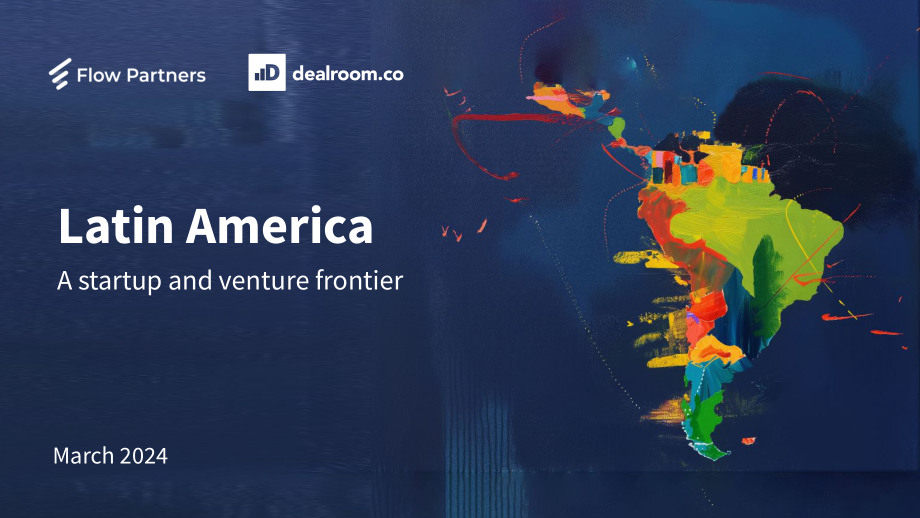 Flow Partners

dealroom.co

Latin America

A startup and venture frontier

March 2024